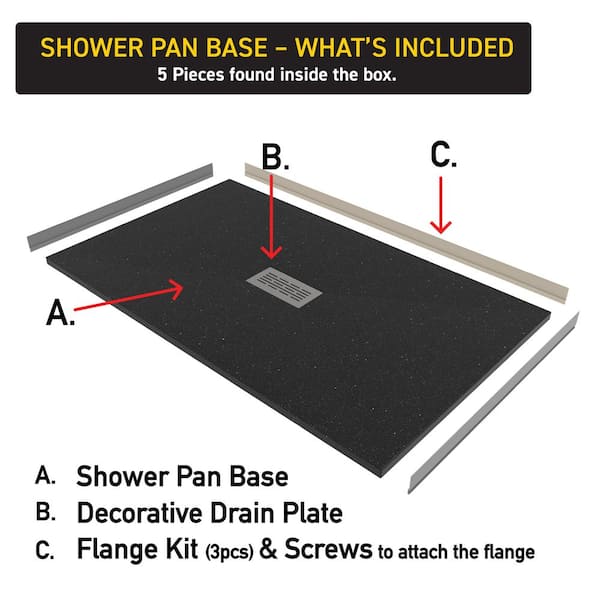 SHOWER PAN BASE – WHAT'S INCLUDED
5 Pieces found inside the box.

B.

C.

A.

A. Shower Pan Base
B. Decorative Drain Plate
C. Flange Kit (3pcs) & Screws to attach the flange